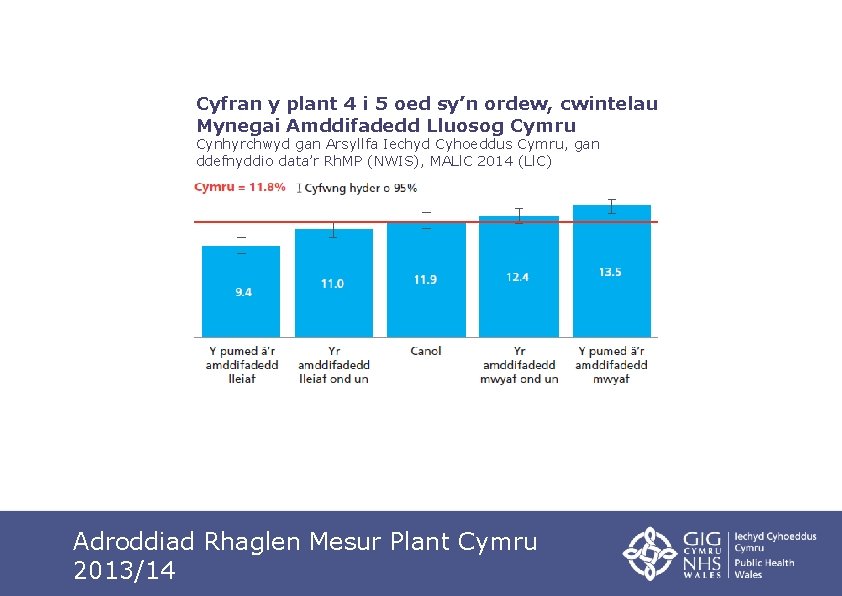 Cyfran y plant 4 i 5 oed sy'n ordew, cwintelau Mynegai Amddifadedd Lluosog Cymru

Cynhyrchwyd gan Arsyllfa Iechyd Cyhoeddus Cymru, gan ddefnyddio data'r RhMP (NWIS), MALlC 2014 (LlC)

Cymru = 11.8%

Cyfwng hyder o 95%

9.4

11.0

11.9

12.4

13.5

Y pumed â'r amddifadedd lleiaf

Yr amddifadedd lleiaf ond un

Canol

Yr amddifadedd mwyaf ond un

Y pumed â'r amddifadedd mwyaf

Adroddiad Rhaglen Mesur Plant Cymru 2013/14

GIG CYMRU NHS WALES

Iechyd Cyhoeddus Cymru

Public Health Wales